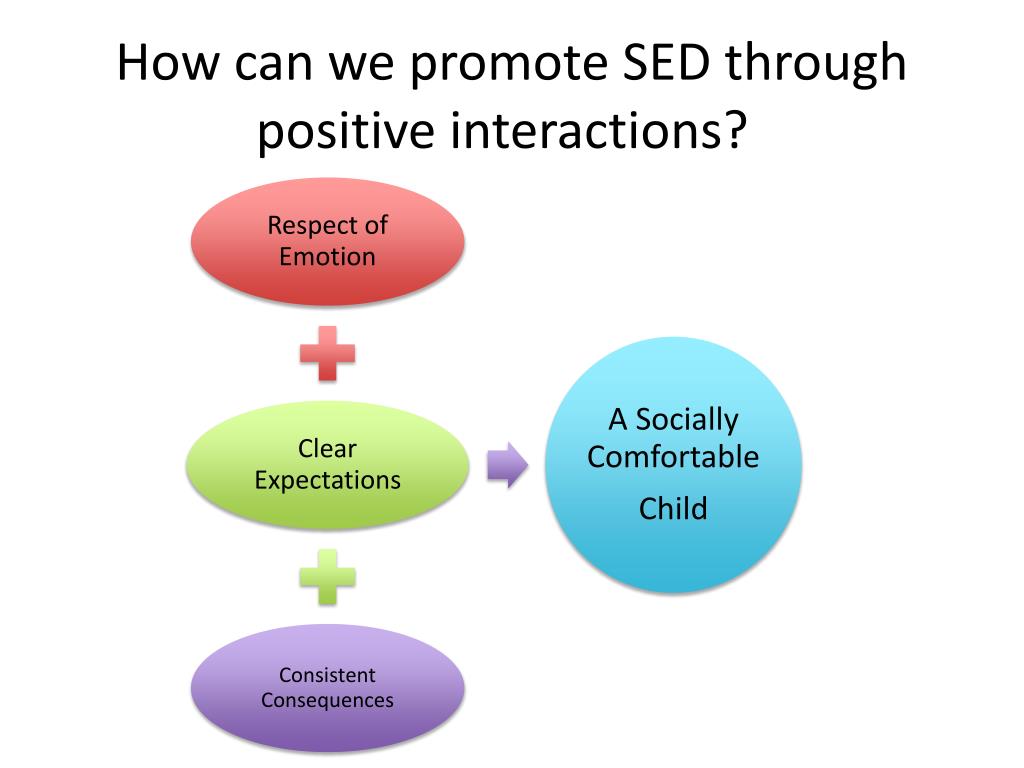 How can we promote SED through positive interactions?

Respect of Emotion

Clear Expectations

Consistent Consequences

A Socially Comfortable

Child